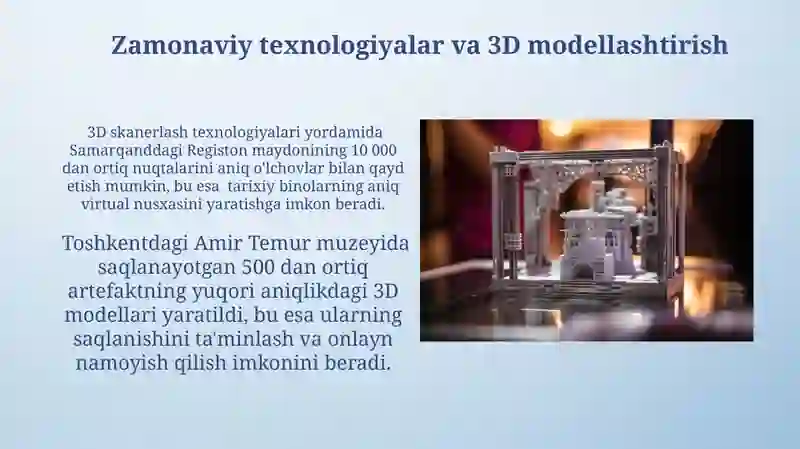 Zamonaviy texnologiyalar va 3D modellashtirish

3D skanerlash texnologiyalari yordamida Samarqanddagi Registon maydonining 10 000 dan ortiq nuqtalarini aniq o'lchovlar bilan qayd etish mumkin, bu esa tarixiy binolarning aniq virtual nusxasini yaratishga imkon beradi.

Toshkentdagi Amir Temur muzeyida saqlanayotgan 500 dan ortiq artefaktning yuqori aniqlikdagi 3D modellari yaratildi, bu esa ularning saqlanishini ta'minlash va onlayn namoyish qilish imkonini beradi.